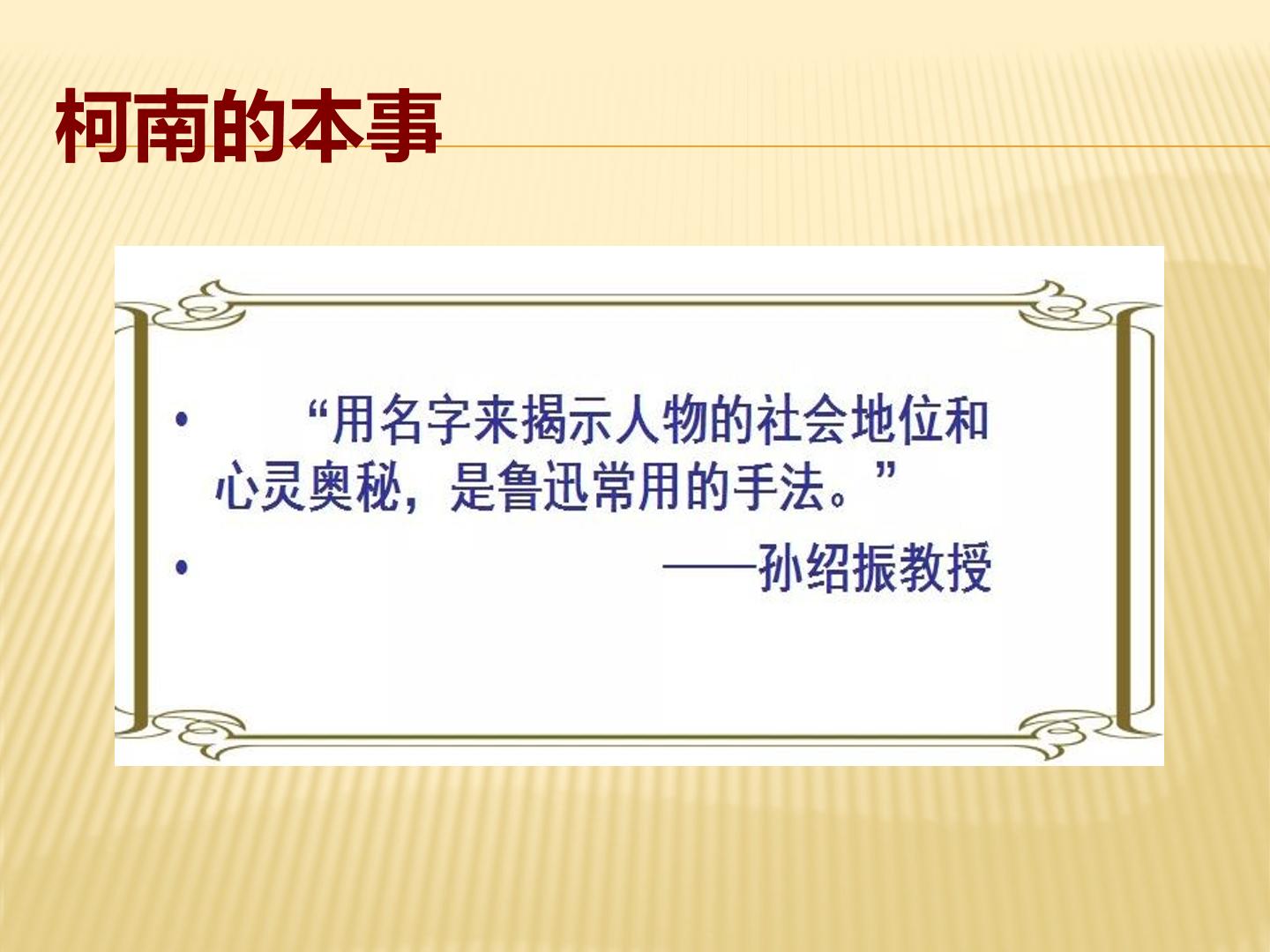 柯南的本事

• “用名字来揭示人物的社会地位和心灵奥秘，是鲁迅常用的手法。”

• ——孙绍振教授